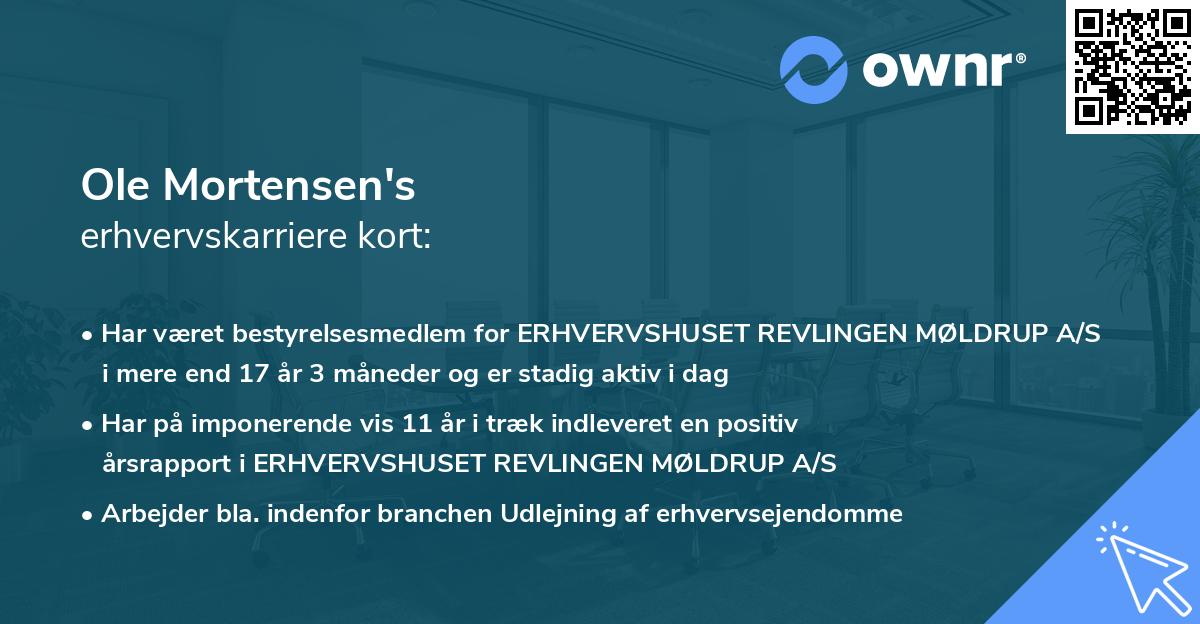 ownr®

Ole Mortensen's
erhvervskarriere kort:

• Har været bestyrelsesmedlem for ERHVERVSHUSET REVLINGEN MØLDRUP A/S i mere end 17 år 3 måneder og er stadig aktiv i dag

• Har på imponerende vis 11 år i træk indleveret en positiv årsrapport i ERHVERVSHUSET REVLINGEN MØLDRUP A/S

• Arbejder bla. indenfor branchen Udlejning af erhvervsejendomme